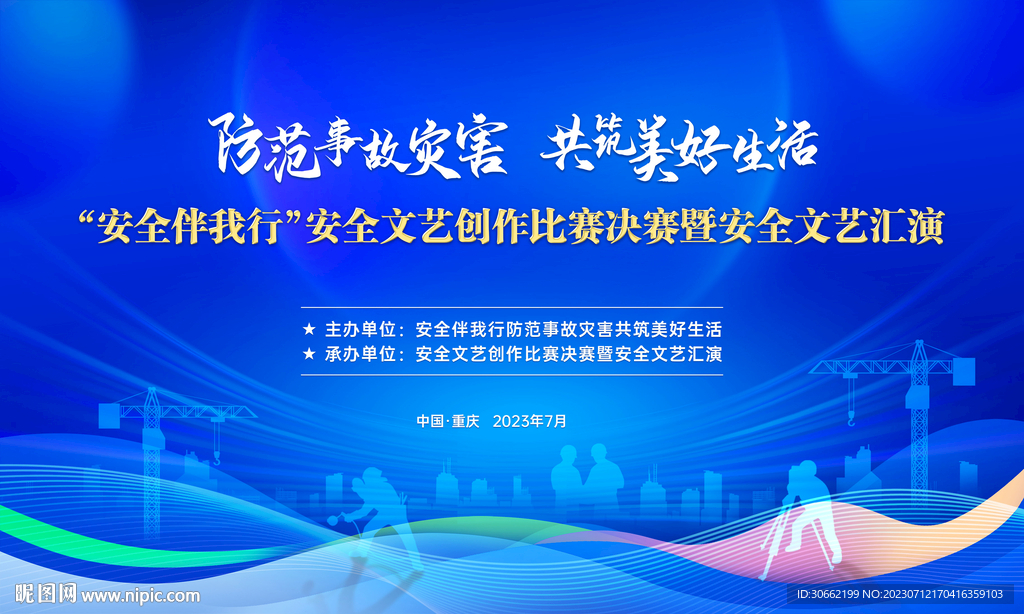 防范事故灾害 共筑美好生活

“安全伴我行”安全文艺创作比赛决赛暨安全文艺汇演

★ 主办单位：安全伴我行防范事故灾害共筑美好生活
★ 承办单位：安全文艺创作比赛决赛暨安全文艺汇演

中国·重庆 2023年7月

昵图网 www.nipic.com

ID:30662199 NO:20230712170416359103